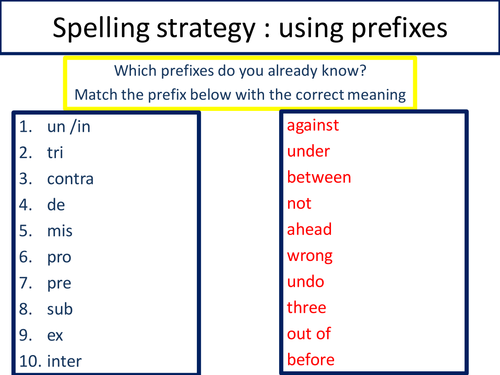 Spelling strategy : using prefixes

Which prefixes do you already know?
Match the prefix below with the correct meaning

1. un /in
2. tri
3. contra
4. de
5. mis
6. pro
7. pre
8. sub
9. ex
10. inter

against
under
between
not
ahead
wrong
undo
three
out of
before